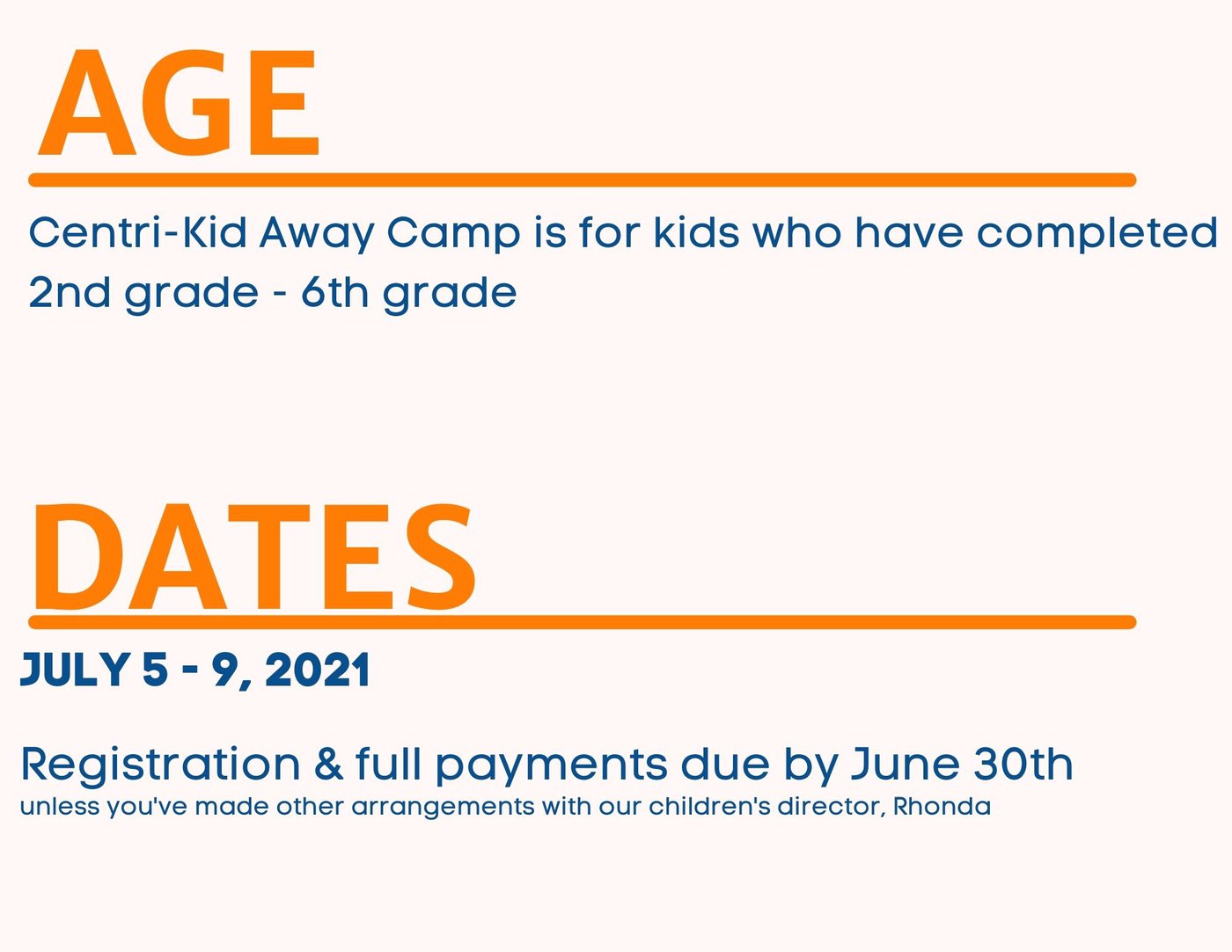 AGE

Centri-Kid Away Camp is for kids who have completed 2nd grade - 6th grade

DATES

JULY 5 - 9, 2021

Registration & full payments due by June 30th
unless you've made other arrangements with our children's director, Rhonda